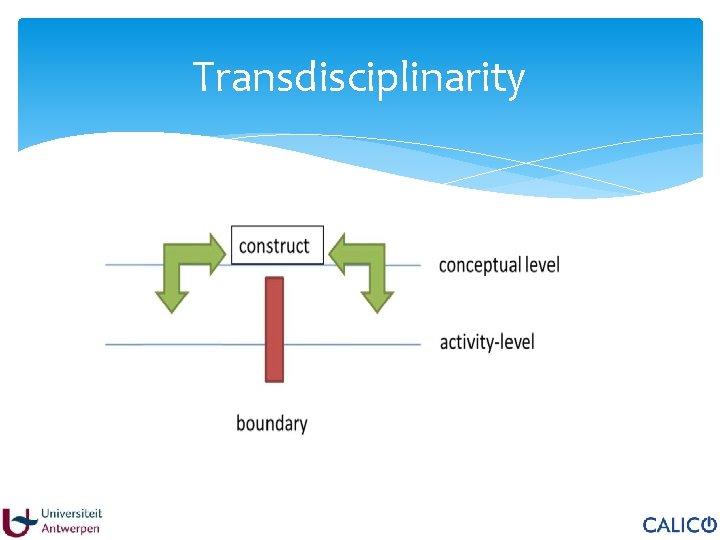 Transdisciplinarity

construct

conceptual level

activity-level

boundary

Universiteit Antwerpen

CALICO